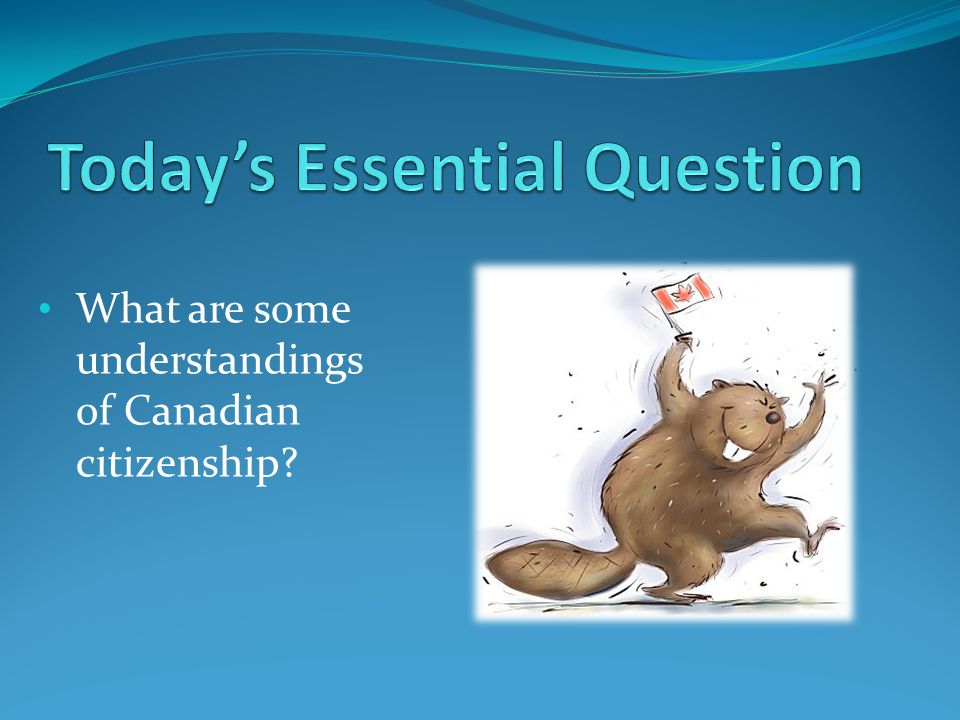 Today's Essential Question

• What are some understandings of Canadian citizenship?